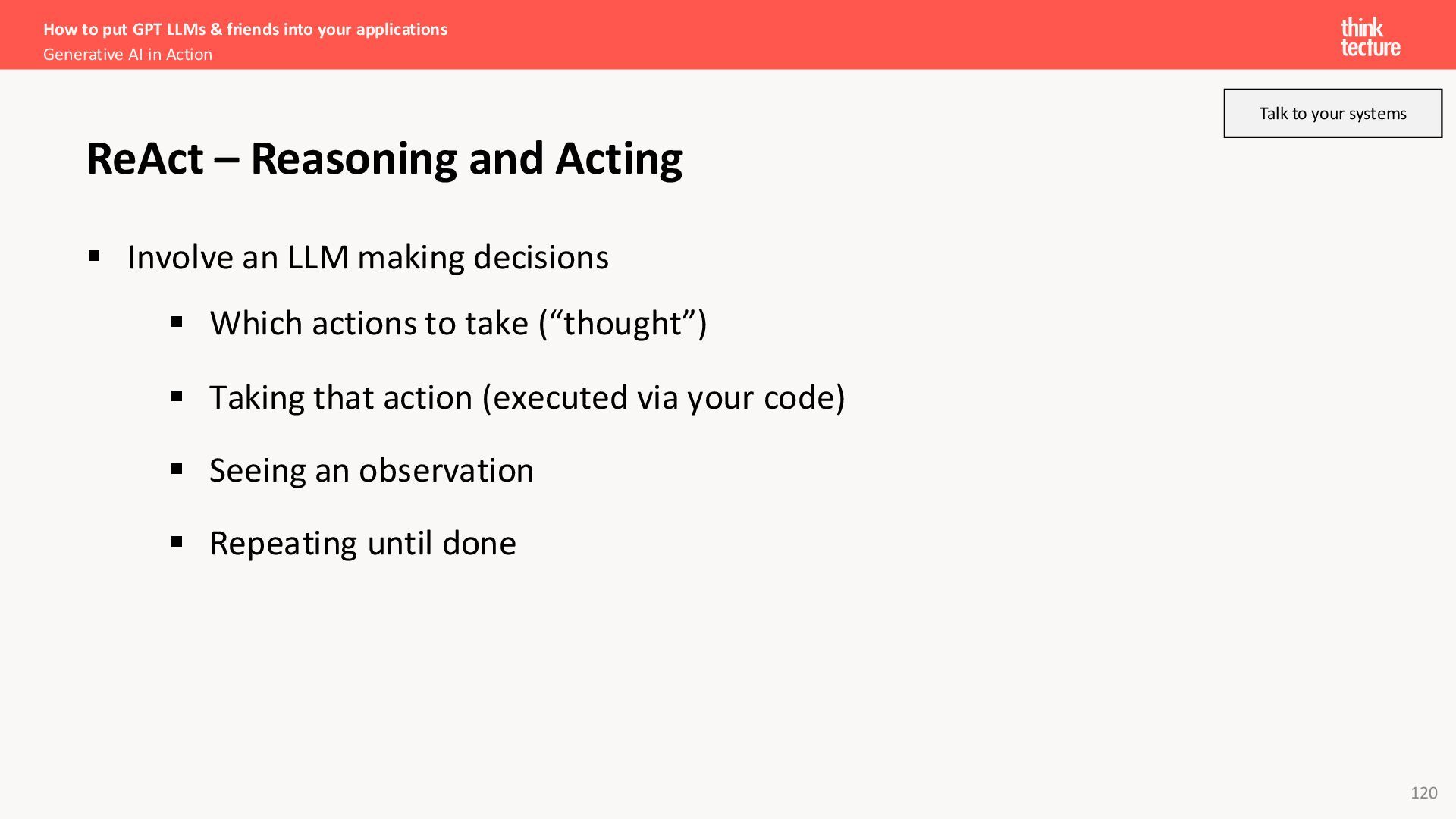 How to put GPT LLMs & friends into your applications
Generative AI in Action

think
tecture

Talk to your systems

ReAct – Reasoning and Acting

▪ Involve an LLM making decisions

▪ Which actions to take (“thought”)

▪ Taking that action (executed via your code)

▪ Seeing an observation

▪ Repeating until done

120